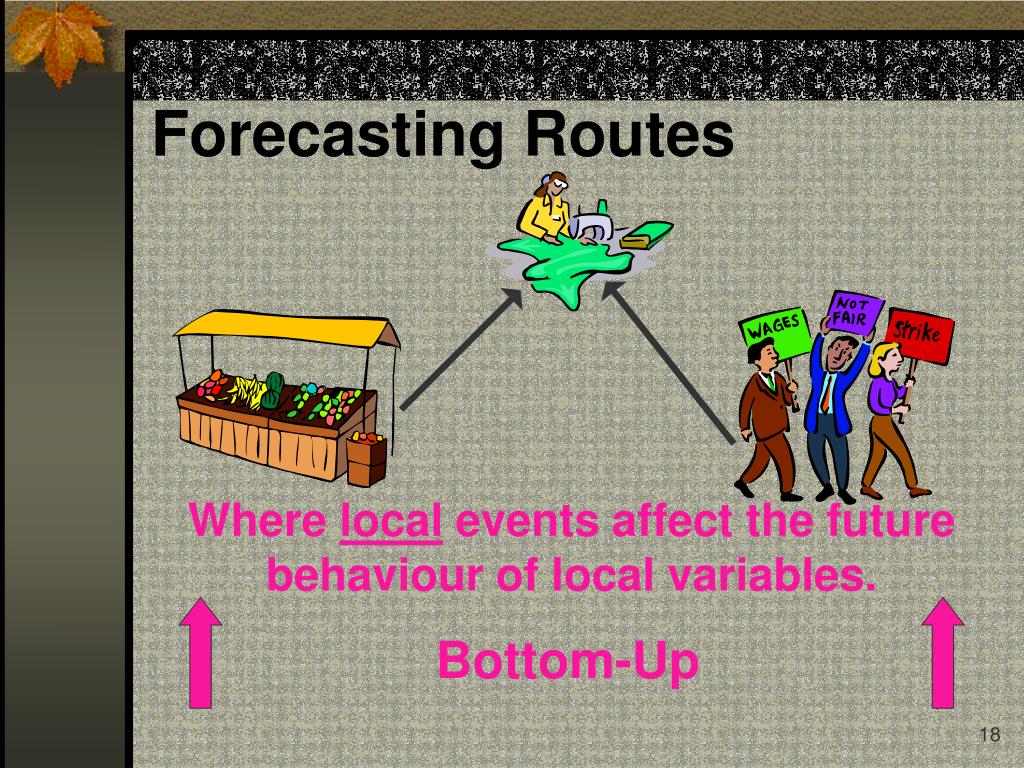 Forecasting Routes

WAGES
NOT FAIR
Strike

Where local events affect the future behaviour of local variables.

Bottom-Up

18